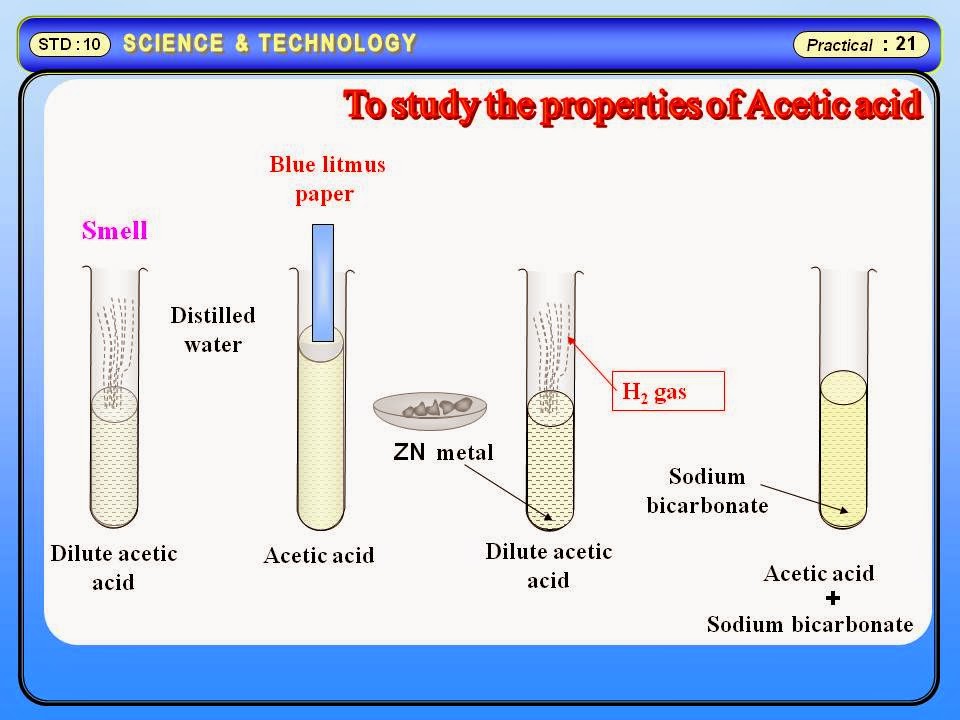 STD : 10 SCIENCE & TECHNOLOGY

Practical : 21

To study the properties of Acetic acid

Smell

Dilute acetic acid

Blue litmus paper

Distilled water

Acetic acid

ZN metal

$H_2$ gas

Dilute acetic acid

Sodium bicarbonate

Acetic acid + Sodium bicarbonate